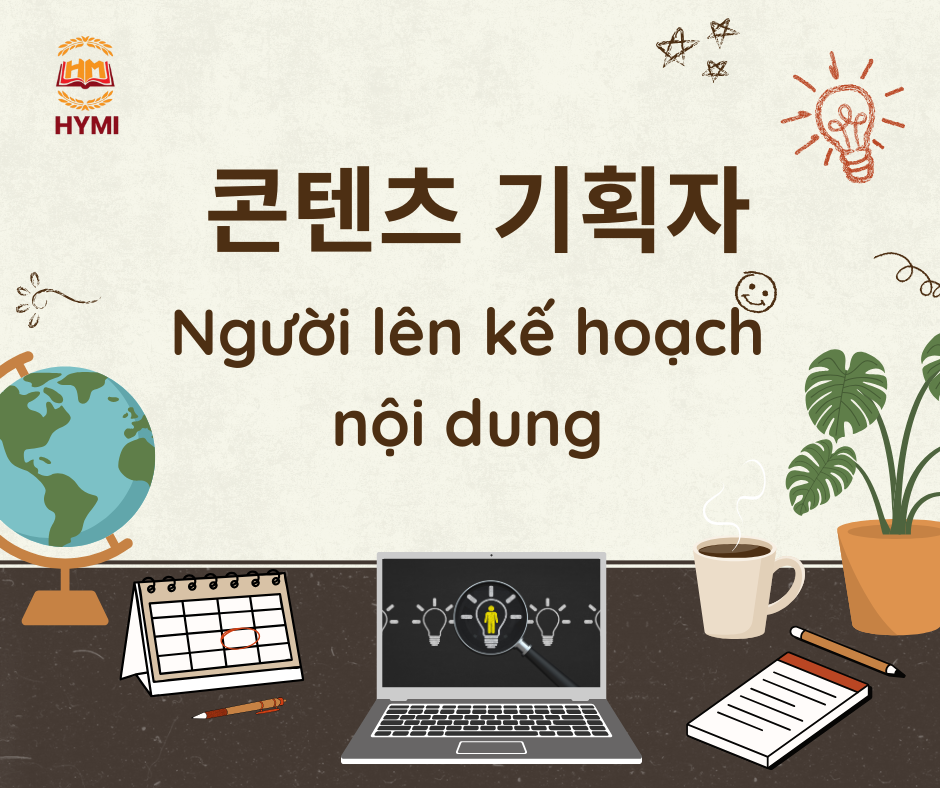 HM
HYMI

콘텐츠 기획자

Người lên kế hoạch nội dung